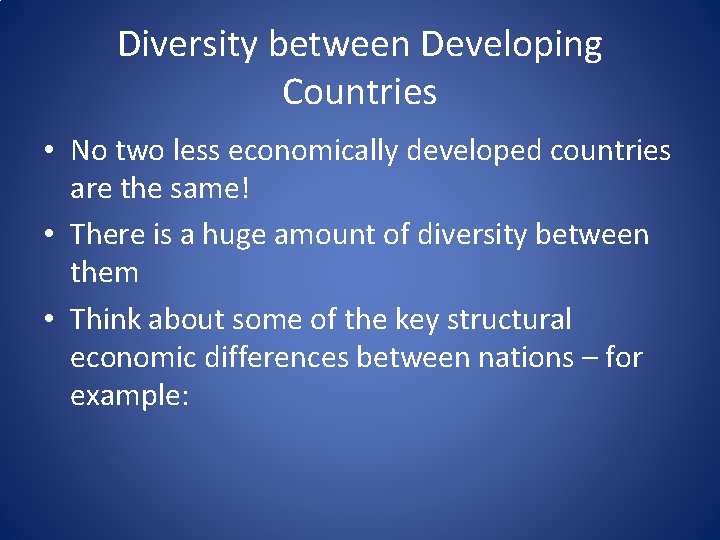 Diversity between Developing Countries

• No two less economically developed countries are the same!

• There is a huge amount of diversity between them

• Think about some of the key structural economic differences between nations – for example: